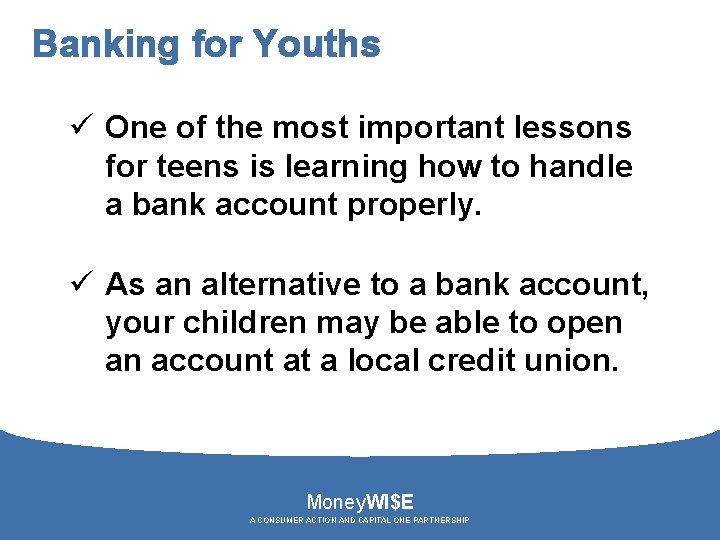 Banking for Youths

✓ One of the most important lessons for teens is learning how to handle a bank account properly.

✓ As an alternative to a bank account, your children may be able to open an account at a local credit union.

MoneyWI$E
A CONSUMER ACTION AND CAPITAL ONE PARTNERSHIP